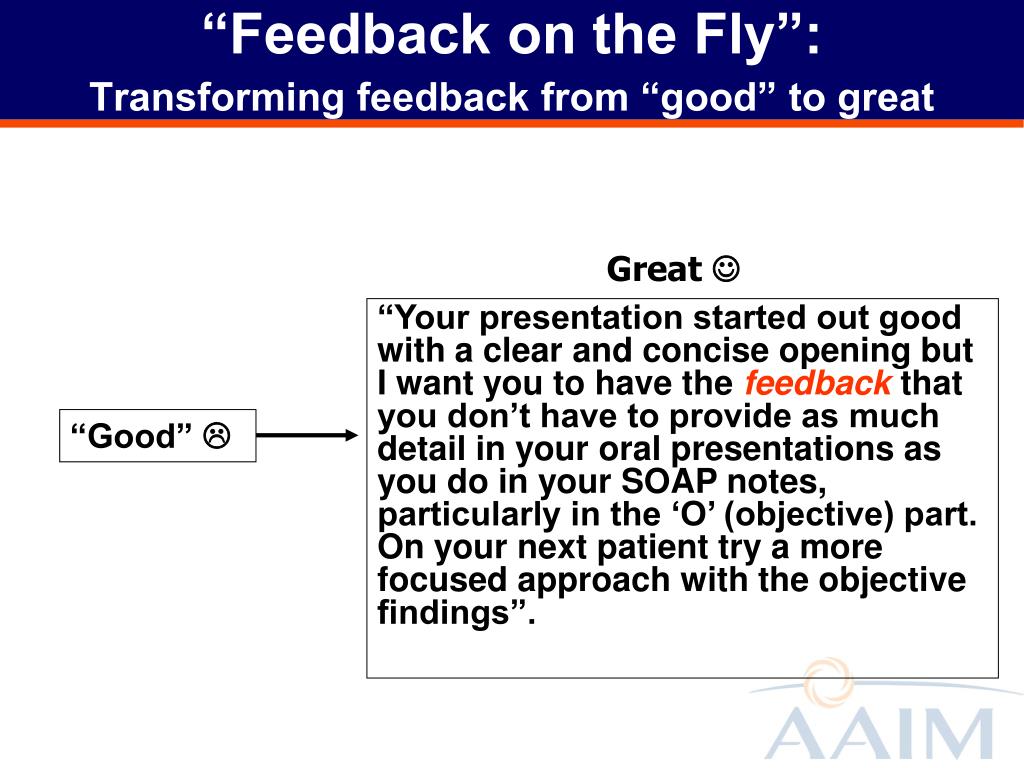 “Feedback on the Fly”:
Transforming feedback from “good” to great

“Good” ☹

Great ☺

“Your presentation started out good with a clear and concise opening but I want you to have the feedback that you don’t have to provide as much detail in your oral presentations as you do in your SOAP notes, particularly in the ‘O’ (objective) part. On your next patient try a more focused approach with the objective findings”.

AAIM